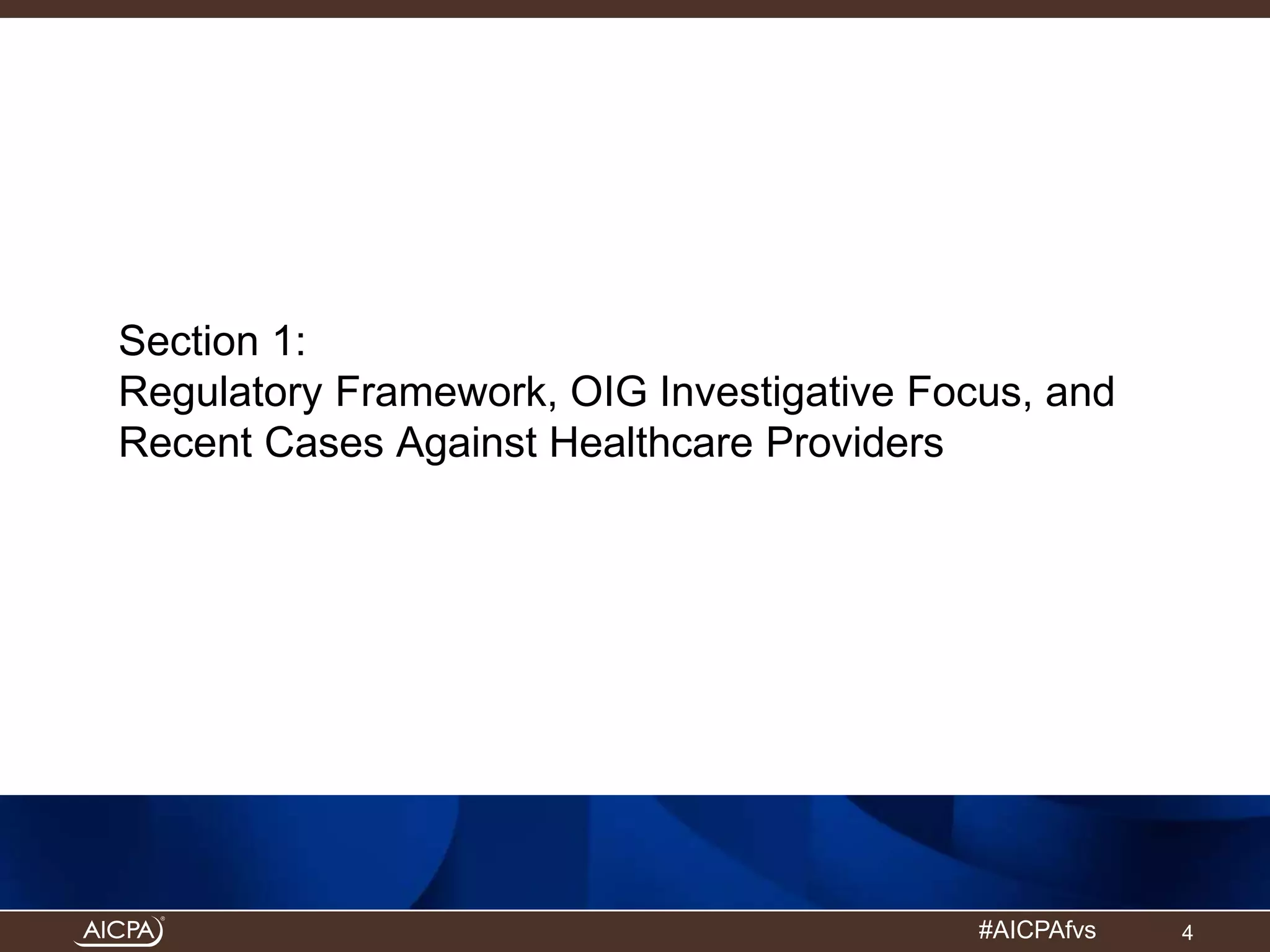 Section 1:
Regulatory Framework, OIG Investigative Focus, and Recent Cases Against Healthcare Providers

AICPA®

#AICPAfvs

4